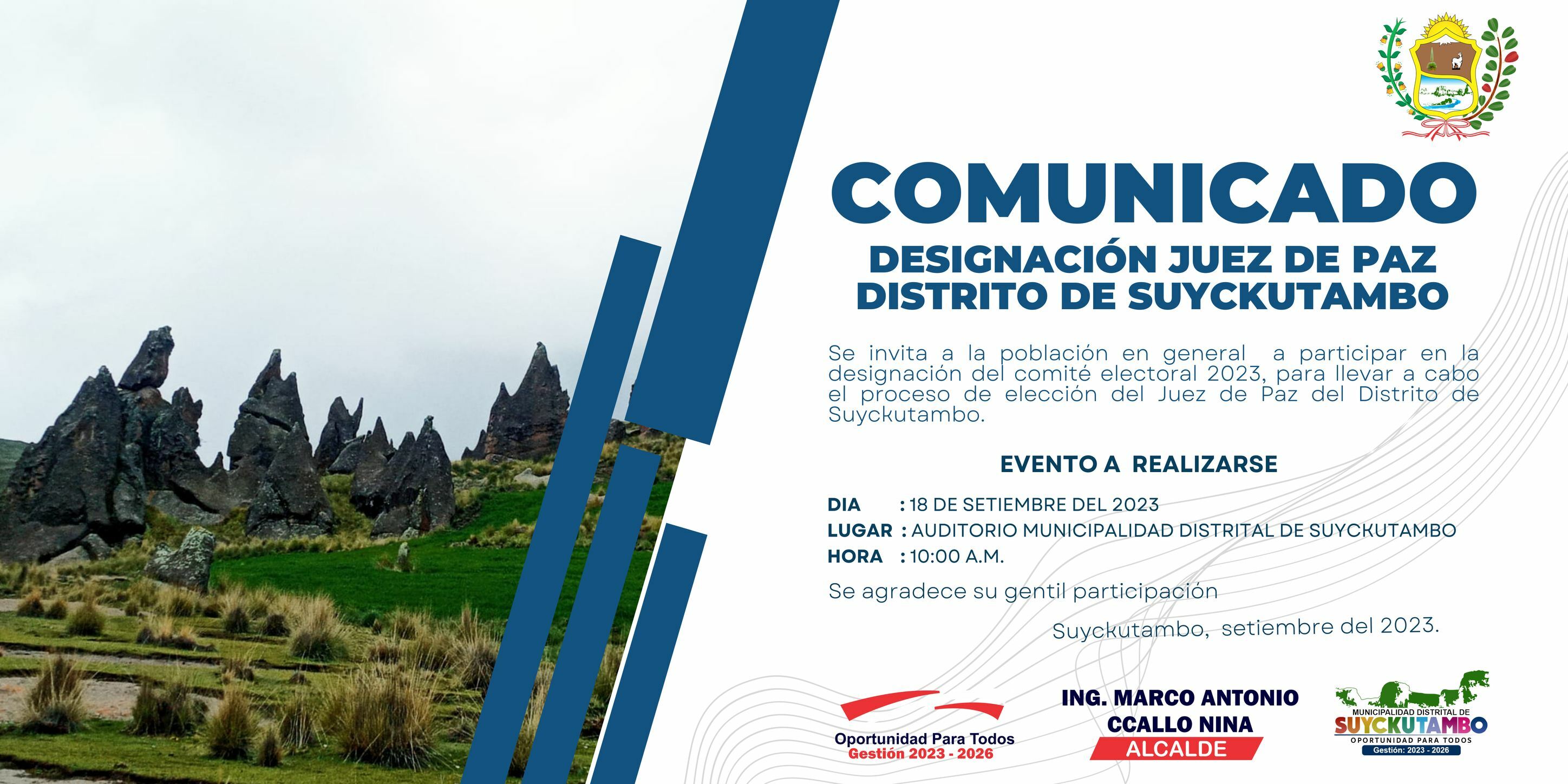 COMUNICADO

DESIGNACIÓN JUEZ DE PAZ
DISTRITO DE SUYCKUTAMBO

Se invita a la población en general a participar en la designación del comité electoral 2023, para llevar a cabo el proceso de elección del Juez de Paz del Distrito de Suyckutambo.

EVENTO A REALIZARSE

DIA : 18 DE SETIEMBRE DEL 2023
LUGAR : AUDITORIO MUNICIPALIDAD DISTRITAL DE SUYCKUTAMBO
HORA : 10:00 A.M.

Se agradece su gentil participación

Suyckutambo, setiembre del 2023.

Oportunidad Para Todos
Gestión 2023 - 2026

ING. MARCO ANTONIO
CCALLO NINA
ALCALDE

MUNICIPALIDAD DISTRITAL DE
SUYCKUTAMBO
OPORTUNIDAD PARA TODOS
Gestión: 2023 - 2026